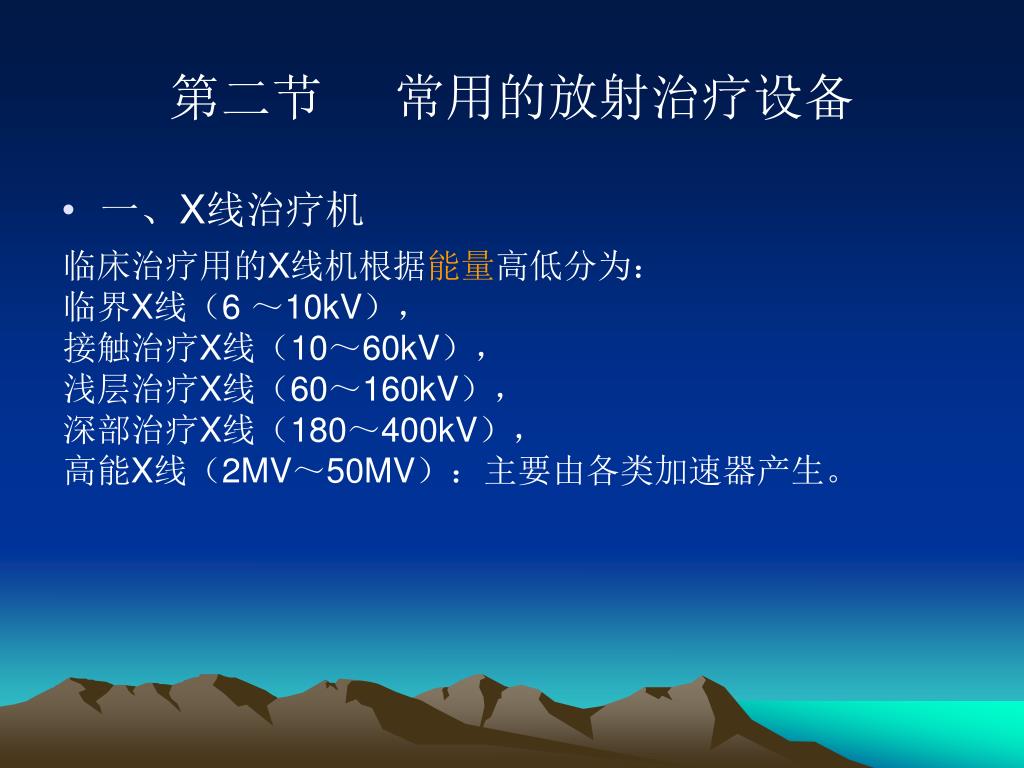 第二节　　常用的放射治疗设备

• 一、X线治疗机

临床治疗用的X线机根据能量高低分为：
临界X线（6 ～10kV），
接触治疗X线（10～60kV），
浅层治疗X线（60～160kV），
深部治疗X线（180～400kV），
高能X线（2MV～50MV）：主要由各类加速器产生。